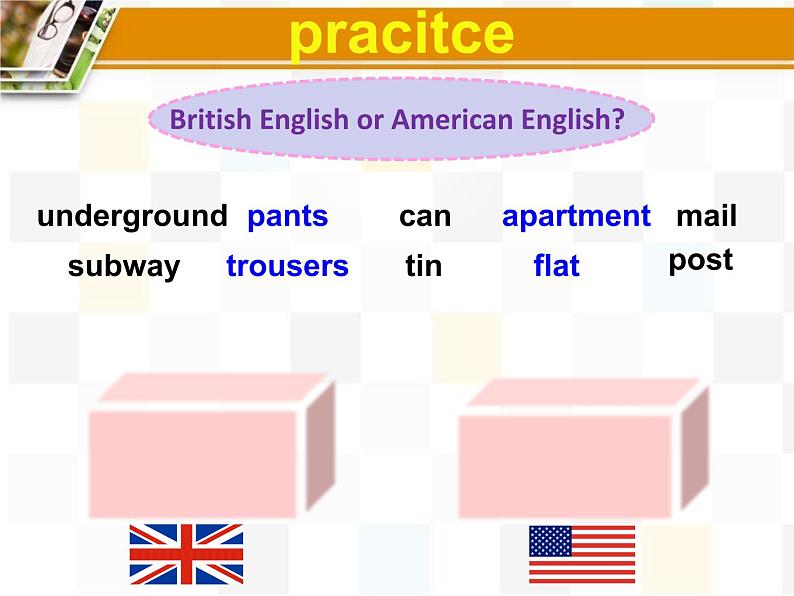 pracitce

British English or American English?

underground pants can apartment mail
subway trousers tin flat post